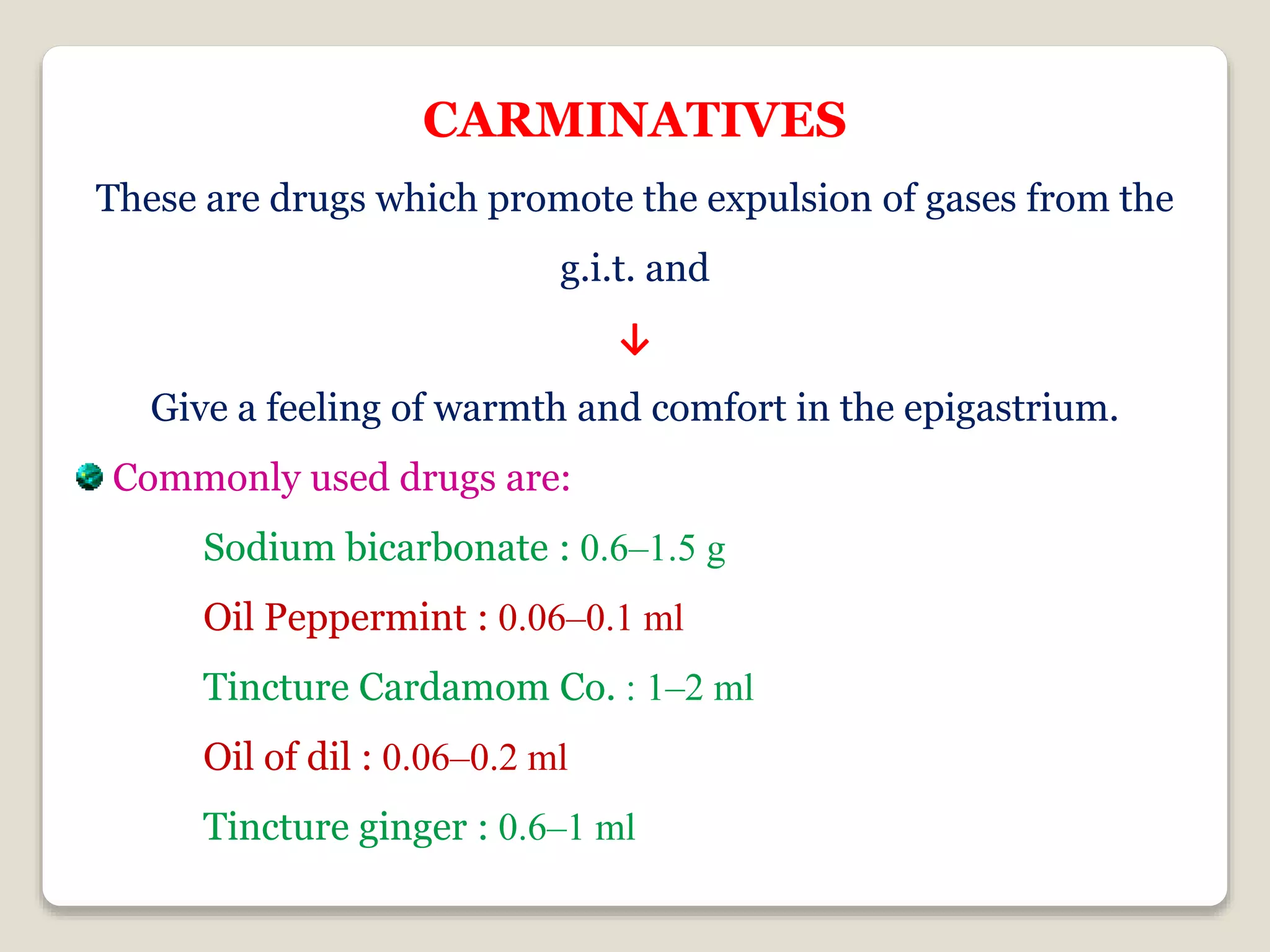 CARMINATIVES

These are drugs which promote the expulsion of gases from the g.i.t. and

↓

Give a feeling of warmth and comfort in the epigastrium.

Commonly used drugs are:

Sodium bicarbonate : 0.6–1.5 g

Oil Peppermint : 0.06–0.1 ml

Tincture Cardamom Co. : 1–2 ml

Oil of dil : 0.06–0.2 ml

Tincture ginger : 0.6–1 ml